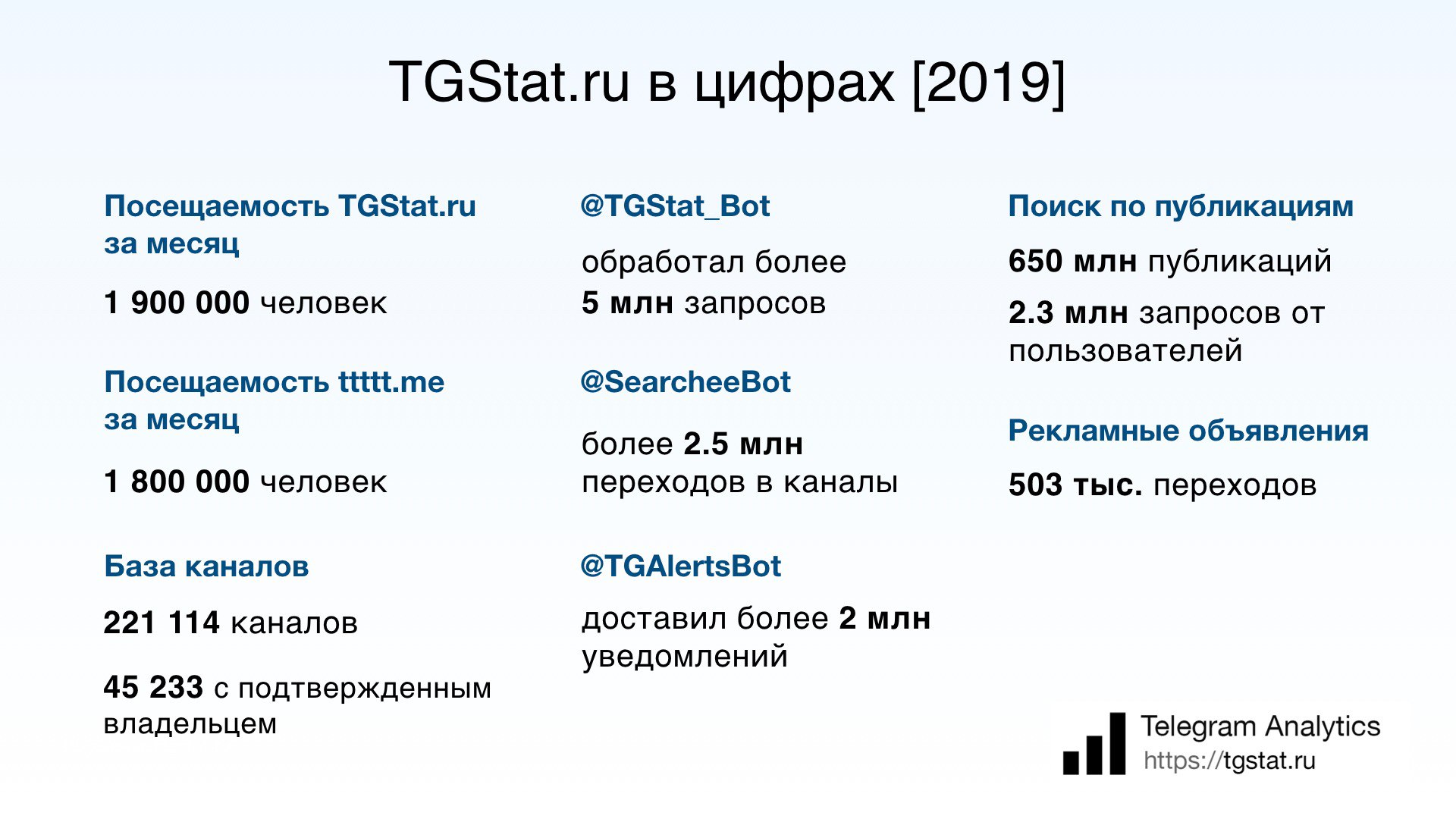 TGStat.ru в цифрах [2019]

Посещаемость TGStat.ru за месяц

1 900 000 человек

Посещаемость ttttt.me за месяц

1 800 000 человек

База каналов

221 114 каналов

45 233 с подтвержденным владельцем

@TGStat_Bot

обработал более 5 млн запросов

@SearcheeBot

более 2.5 млн переходов в каналы

@TGAlertsBot

доставил более 2 млн уведомлений

Поиск по публикациям

650 млн публикаций

2.3 млн запросов от пользователей

Рекламные объявления

503 тыс. переходов

Telegram Analytics
https://tgstat.ru